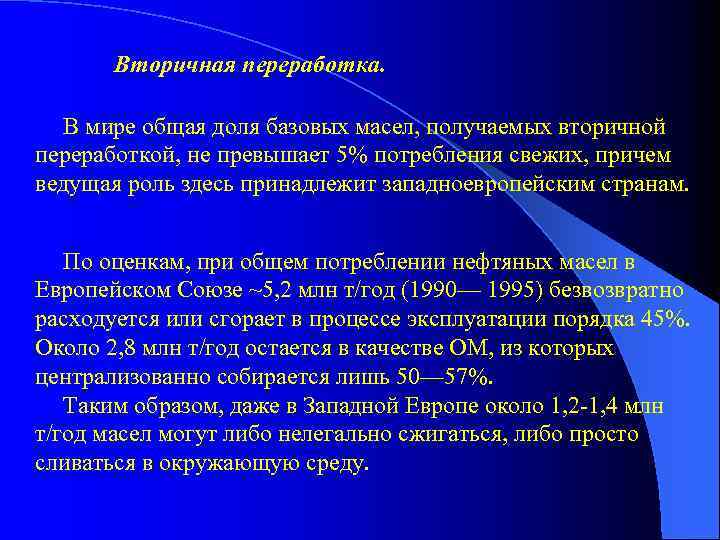 Вторичная переработка.

В мире общая доля базовых масел, получаемых вторичной переработкой, не превышает 5% потребления свежих, причем ведущая роль здесь принадлежит западноевропейским странам.

По оценкам, при общем потреблении нефтяных масел в Европейском Союзе ~5,2 млн т/год (1990— 1995) безвозвратно расходуется или сгорает в процессе эксплуатации порядка 45%. Около 2,8 млн т/год остается в качестве ОМ, из которых централизованно собирается лишь 50—57%.

Таким образом, даже в Западной Европе около 1,2-1,4 млн т/год масел могут либо нелегально сжигаться, либо просто сливаться в окружающую среду.